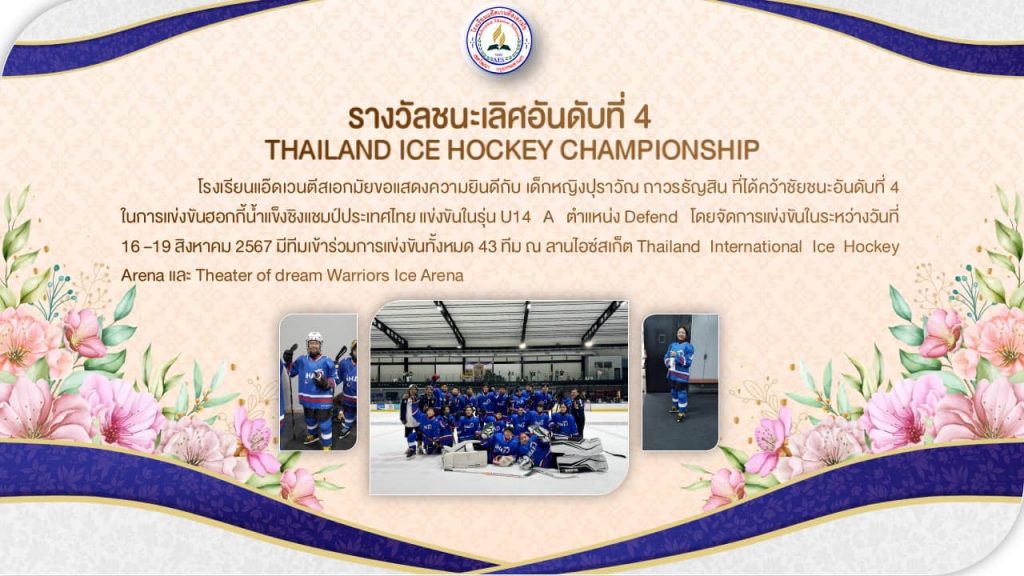 รางวัลชนะเลิศอันดับที่ 4
THAILAND ICE HOCKEY CHAMPIONSHIP

โรงเรียนแอ๊ดเวนตีสเอกมัยขอแสดงความยินดีกับ เด็กหญิงปุราวัณ ถาวรธัญสิน ที่ได้คว้าชัยชนะอันดับที่ 4 ในการแข่งขันฮอกกี้น้ำแข็งชิงแชมป์ประเทศไทย แข่งขันในรุ่น U14 A ตำแหน่ง Defend โดยจัดการแข่งขันในระหว่างวันที่ 16 –19 สิงหาคม 2567 มีทีมเข้าร่วมการแข่งขันทั้งหมด 43 ทีม ณ ลานไอซ์สเก็ต Thailand International Ice Hockey Arena และ Theater of dream Warriors Ice Arena